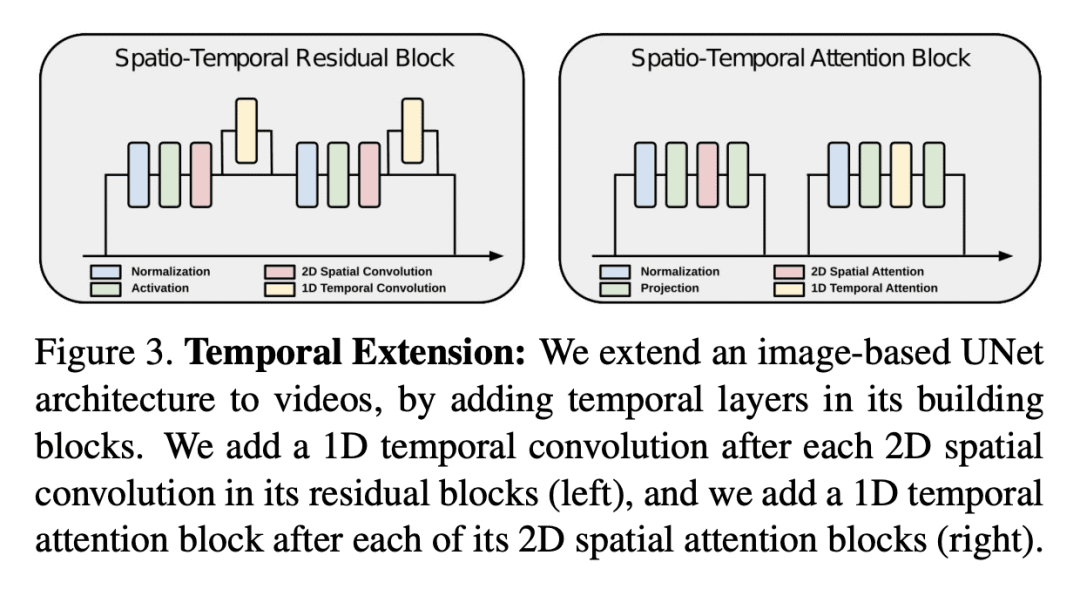 Spatio-Temporal Residual Block

Normalization
Activation
2D Spatial Convolution
1D Temporal Convolution

Spatio-Temporal Attention Block

Normalization
Projection
2D Spatial Attention
1D Temporal Attention

Figure 3. **Temporal Extension:** We extend an image-based UNet architecture to videos, by adding temporal layers in its building blocks. We add a 1D temporal convolution after each 2D spatial convolution in its residual blocks (left), and we add a 1D temporal attention block after each of its 2D spatial attention blocks (right).